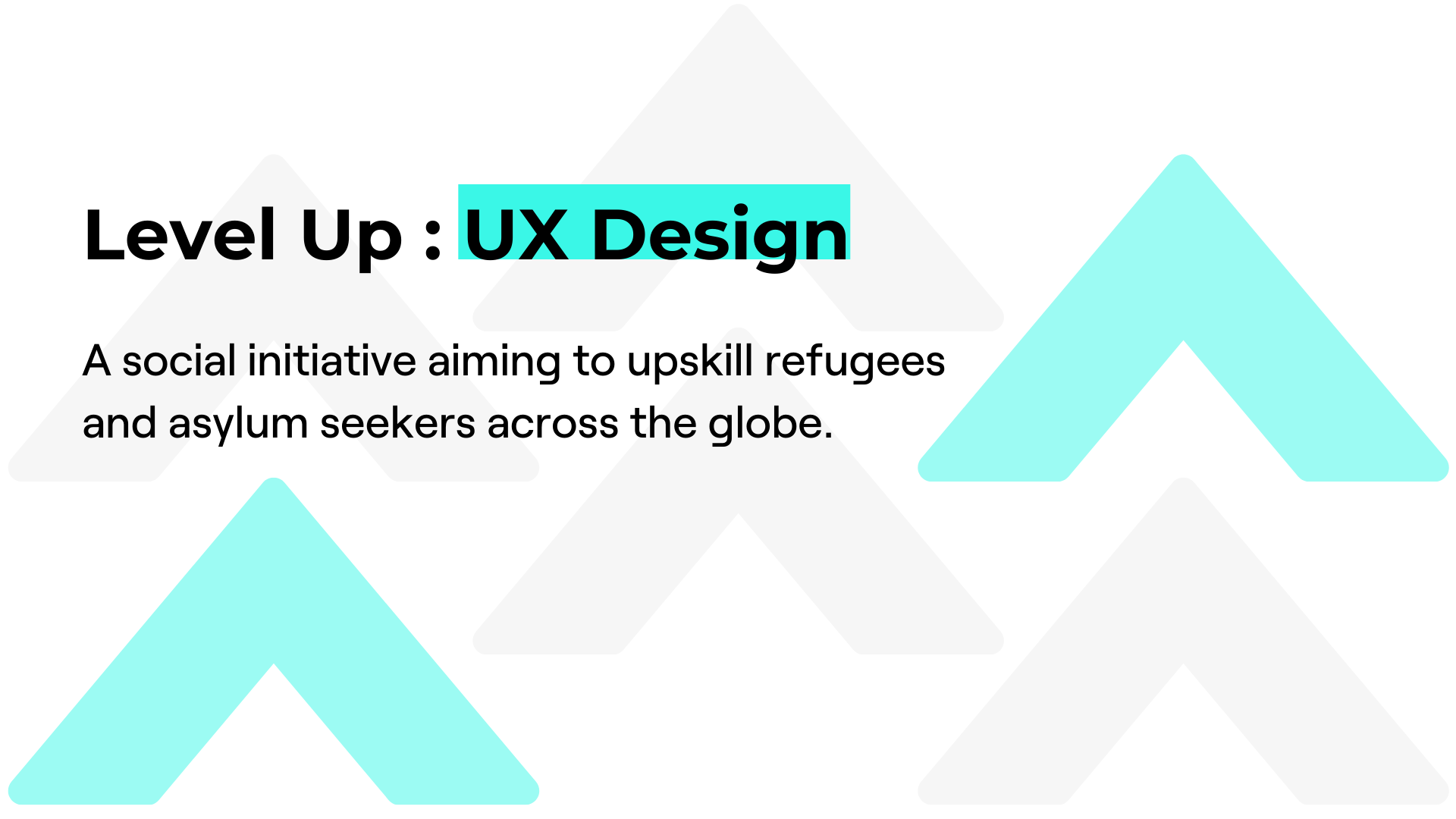 Level Up : UX Design

A social initiative aiming to upskill refugees and asylum seekers across the globe.